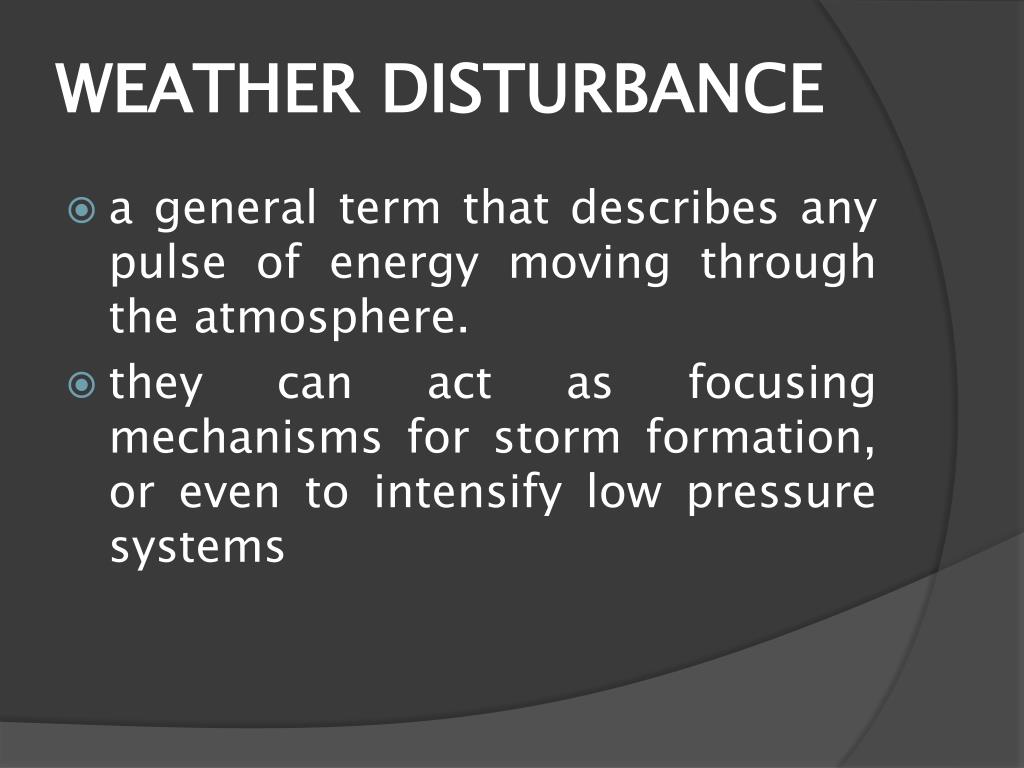 WEATHER DISTURBANCE

a general term that describes any pulse of energy moving through the atmosphere.

they can act as focusing mechanisms for storm formation, or even to intensify low pressure systems